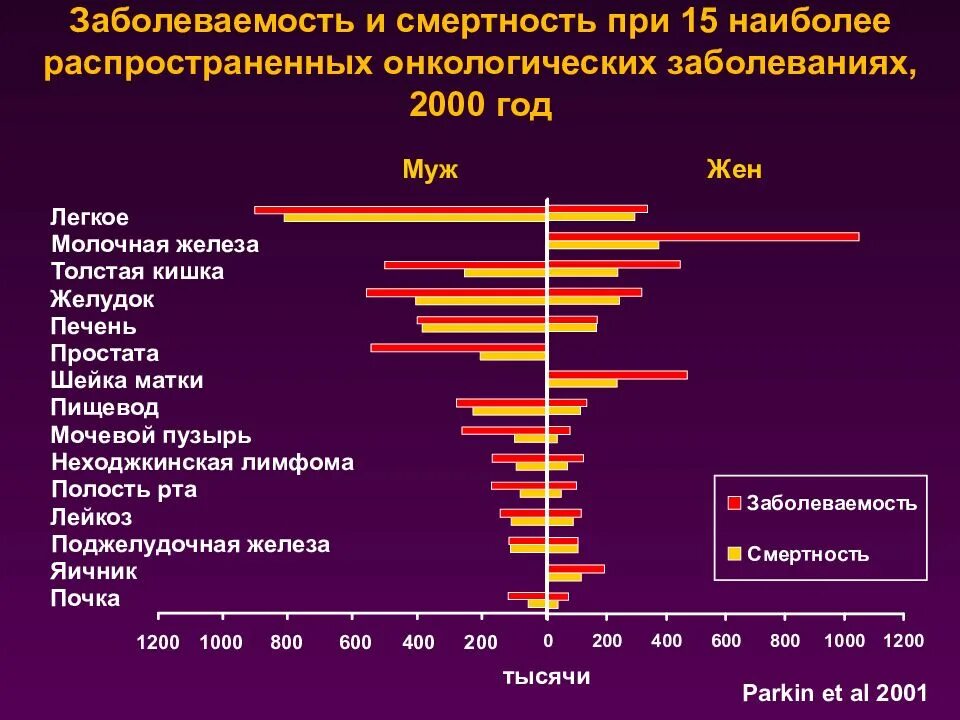 Заболеваемость и смертность при 15 наиболее распространенных онкологических заболеваниях, 2000 год

Муж

Жен

Легкое
Молочная железа
Толстая кишка
Желудок
Печень
Простата
Шейка матки
Пищевод
Мочевой пузырь
Неходжкинская лимфома
Полость рта
Лейкоз
Поджелудочная железа
Яичник
Почка

Заболеваемость
Смертность

1200 1000 800 600 400 200 0 200 400 600 800 1000 1200

тысячи

Parkin et al 2001